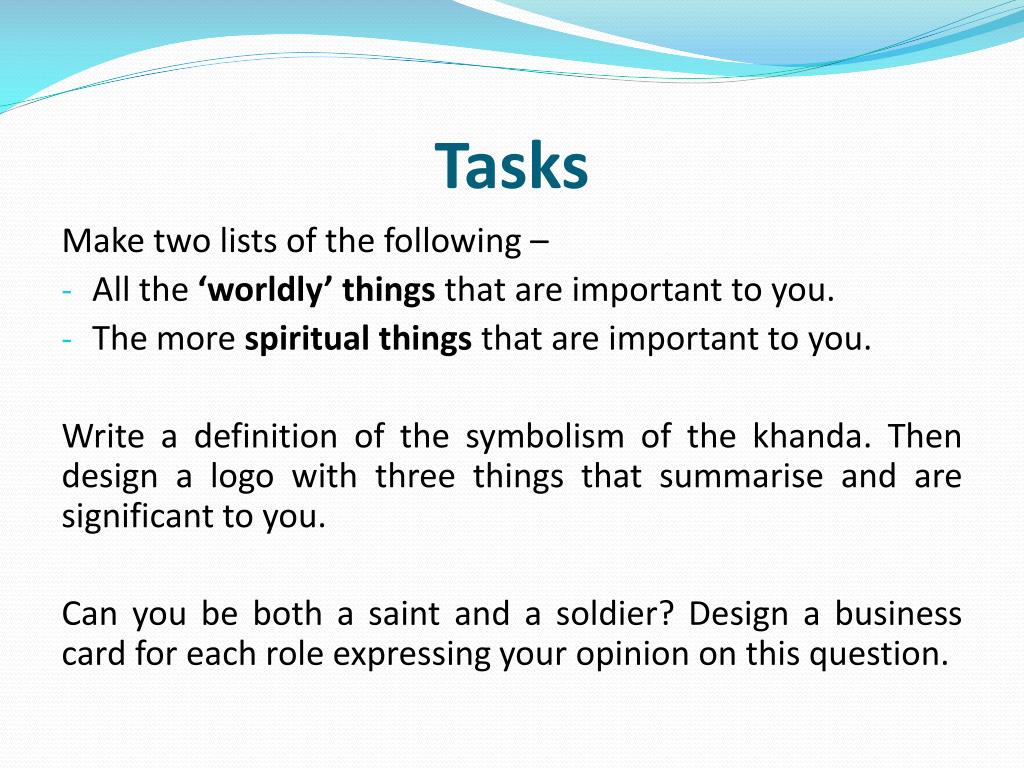 Tasks

Make two lists of the following –
- All the ‘worldly’ things that are important to you.
- The more spiritual things that are important to you.

Write a definition of the symbolism of the khanda. Then design a logo with three things that summarise and are significant to you.

Can you be both a saint and a soldier? Design a business card for each role expressing your opinion on this question.